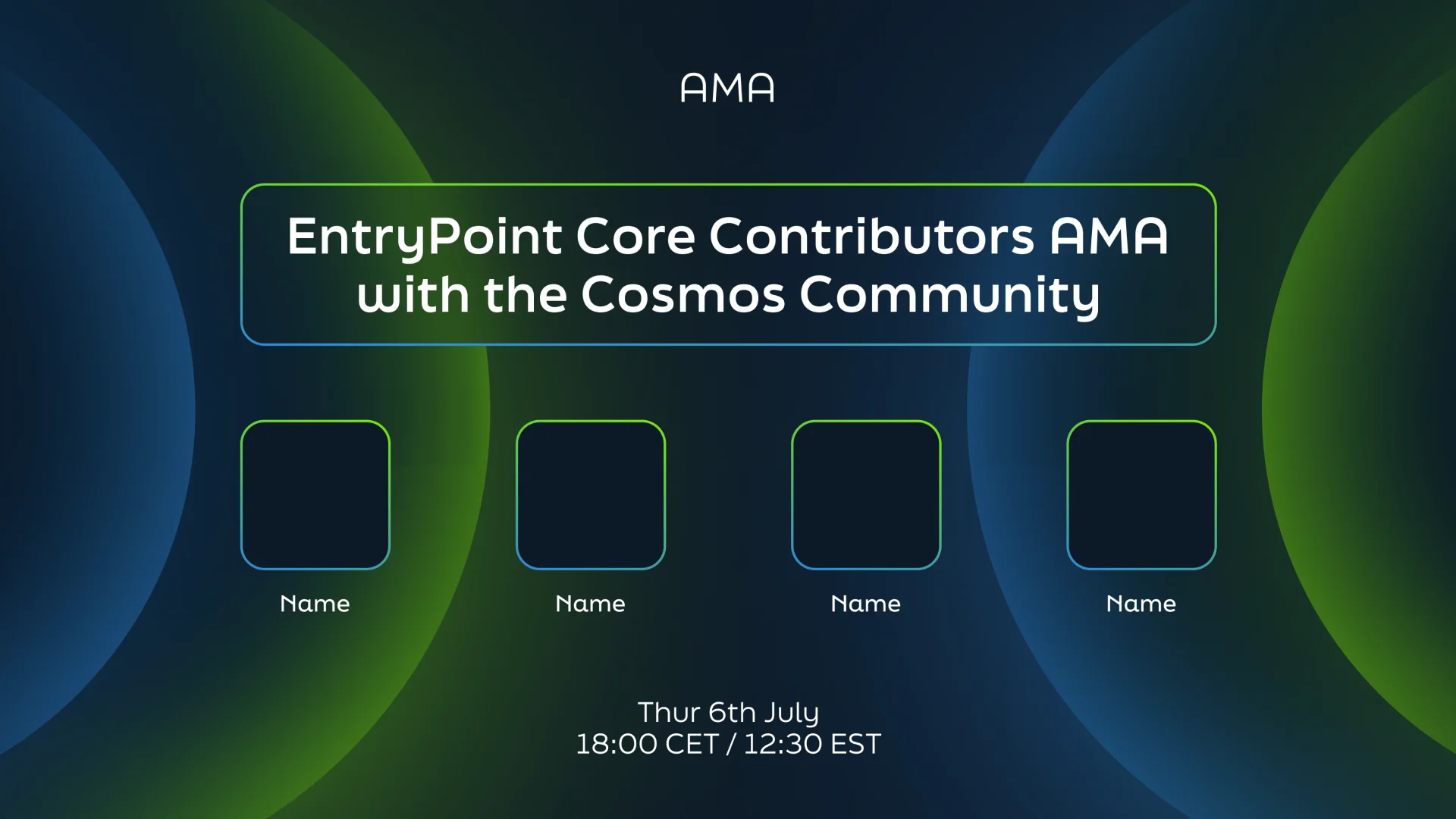 AMA

EntryPoint Core Contributors AMA with the Cosmos Community

Name

Name

Name

Name

Thur 6th July
18:00 CET / 12:30 EST